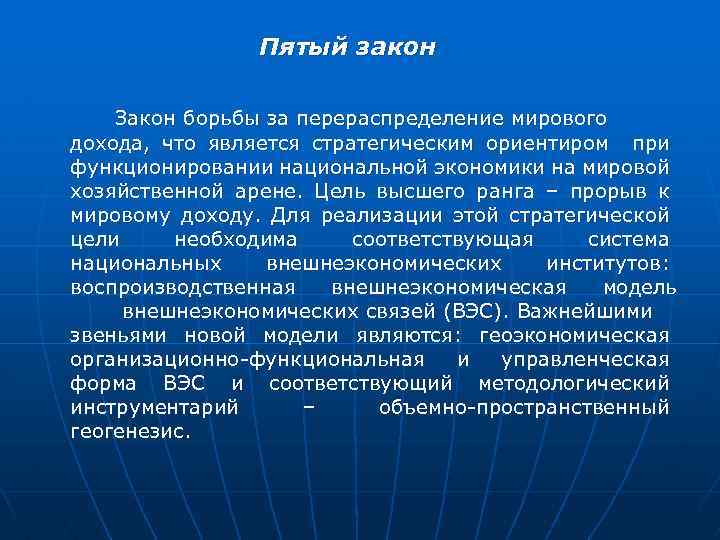 Пятый закон

Закон борьбы за перераспределение мирового дохода, что является стратегическим ориентиром при функционировании национальной экономики на мировой хозяйственной арене. Цель высшего ранга – прорыв к мировому доходу. Для реализации этой стратегической цели необходима соответствующая система национальных внешнеэкономических институтов: воспроизводственная внешнеэкономическая модель внешнеэкономических связей (ВЭС). Важнейшими звеньями новой модели являются: геоэкономическая организационно-функциональная и управленческая форма ВЭС и соответствующий методологический инструментарий – объемно-пространственный геогенезис.